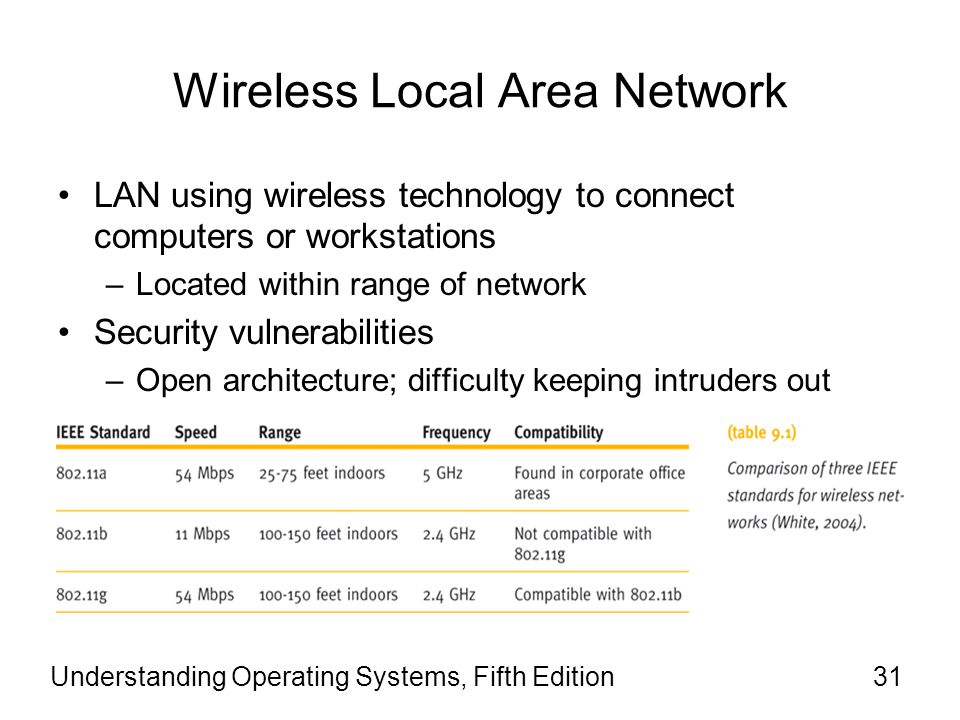 Wireless Local Area Network

• LAN using wireless technology to connect computers or workstations
  – Located within range of network
• Security vulnerabilities
  – Open architecture; difficulty keeping intruders out

| IEEE Standard | Speed | Range | Frequency | Compatibility |
|---|---|---|---|---|
| 802.11a | 54 Mbps | 25-75 feet indoors | 5 GHz | Found in corporate office areas |
| 802.11b | 11 Mbps | 100-150 feet indoors | 2.4 GHz | Not compatible with 802.11g |
| 802.11g | 54 Mbps | 100-150 feet indoors | 2.4 GHz | Compatible with 802.11b |

(table 9.1)

Comparison of three IEEE standards for wireless networks (White, 2004).

Understanding Operating Systems, Fifth Edition

31